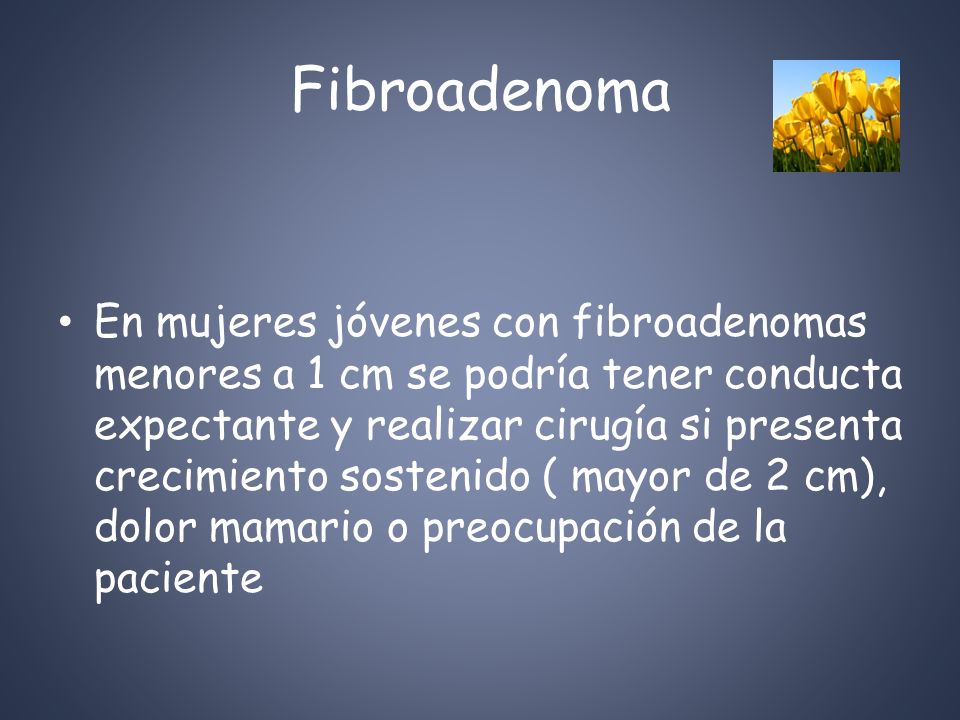 Fibroadenoma

• En mujeres jóvenes con fibroadenomas menores a 1 cm se podría tener conducta expectante y realizar cirugía si presenta crecimiento sostenido ( mayor de 2 cm), dolor mamario o preocupación de la paciente